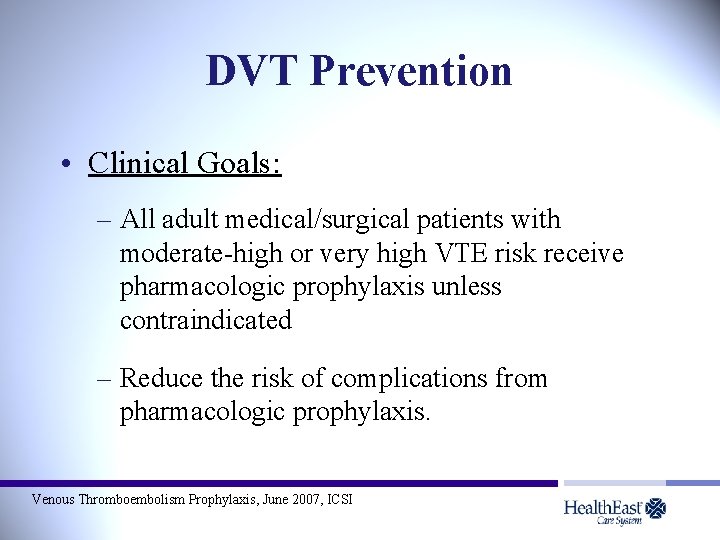 DVT Prevention

• Clinical Goals:

– All adult medical/surgical patients with moderate-high or very high VTE risk receive pharmacologic prophylaxis unless contraindicated

– Reduce the risk of complications from pharmacologic prophylaxis.

Venous Thromboembolism Prophylaxis, June 2007, ICSI

HealthEast Care System